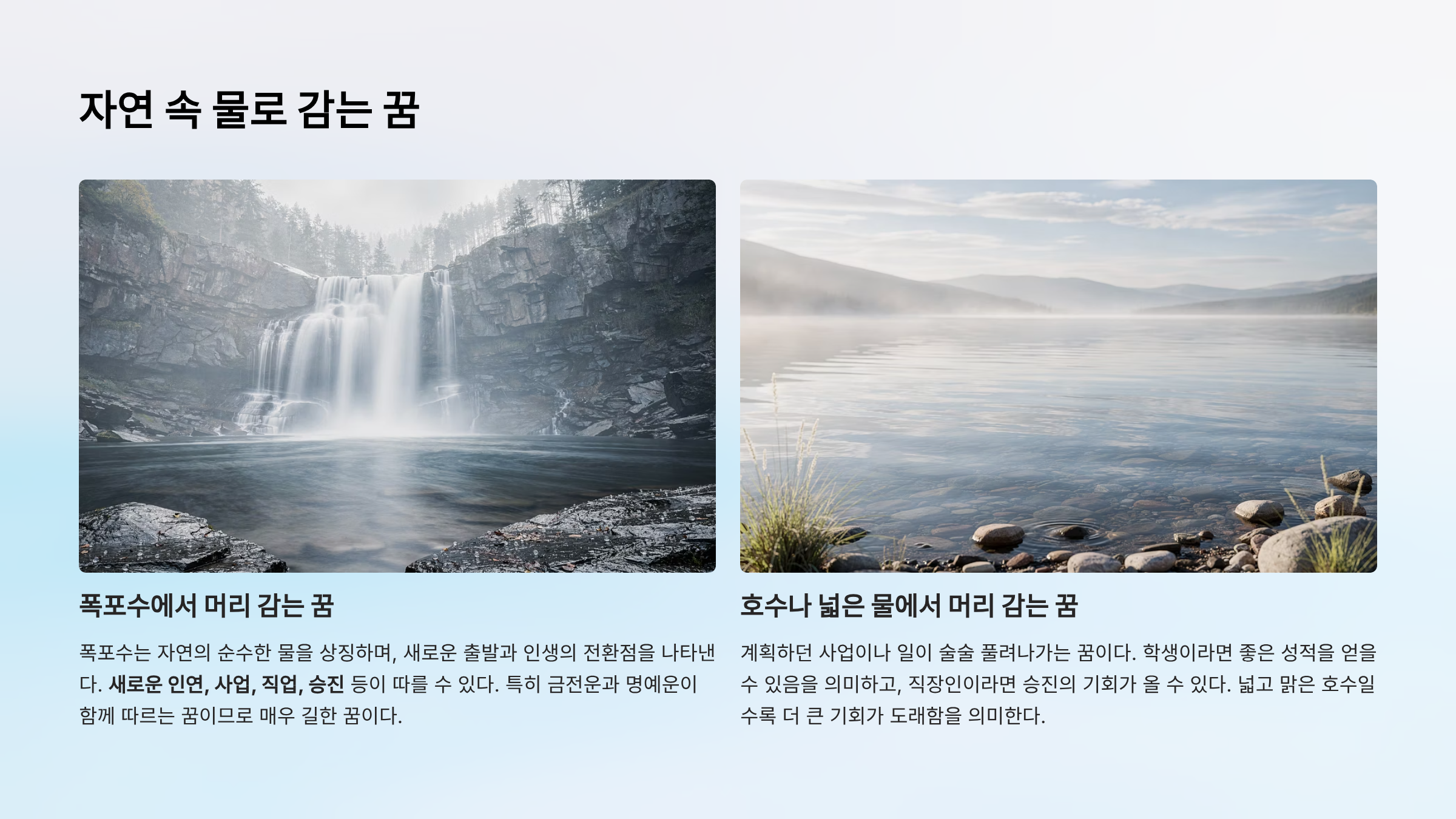 자연 속 물로 감는 꿈

폭포수에서 머리 감는 꿈

폭포수는 자연의 순수한 물을 상징하며, 새로운 출발과 인생의 전환점을 나타낸다. 새로운 인연, 사업, 직업, 승진 등이 따를 수 있다. 특히 금전운과 명예운이 함께 따르는 꿈이므로 매우 길한 꿈이다.

호수나 넓은 물에서 머리 감는 꿈

계획하던 사업이나 일이 술술 풀려나가는 꿈이다. 학생이라면 좋은 성적을 얻을 수 있음을 의미하고, 직장인이라면 승진의 기회가 올 수 있다. 넓고 맑은 호수일수록 더 큰 기회가 도래함을 의미한다.